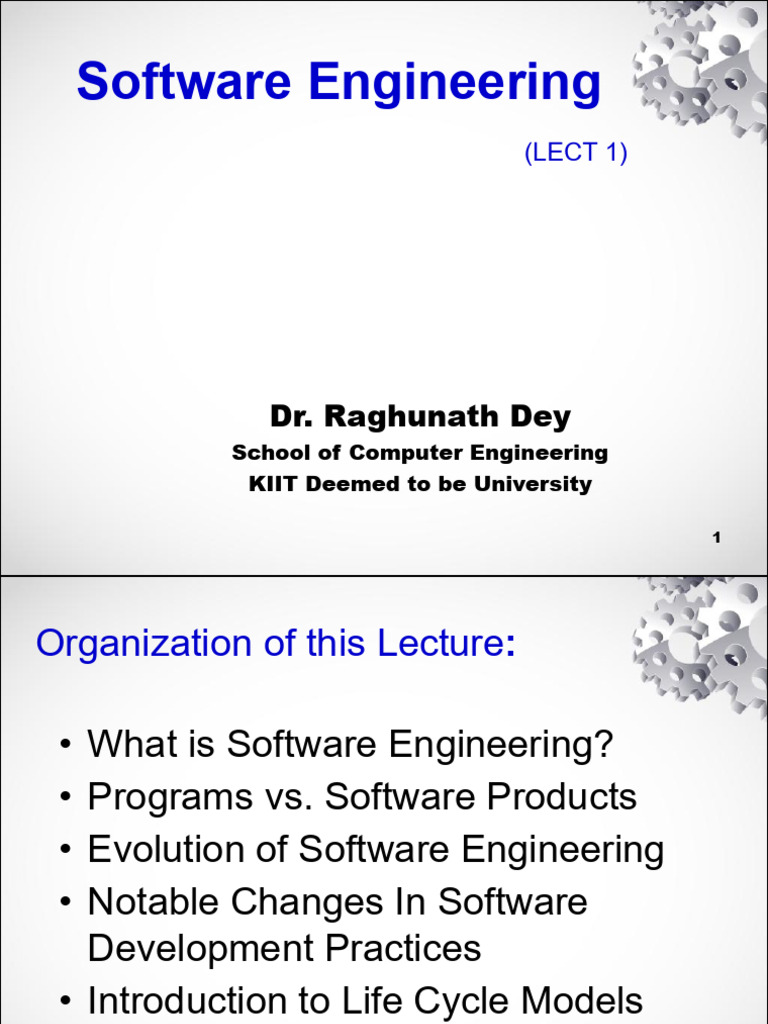 Software Engineering

(LECT 1)

Dr. Raghunath Dey

School of Computer Engineering

KIIT Deemed to be University

1

Organization of this Lecture:

• What is Software Engineering?
• Programs vs. Software Products
• Evolution of Software Engineering
• Notable Changes In Software Development Practices
• Introduction to Life Cycle Models